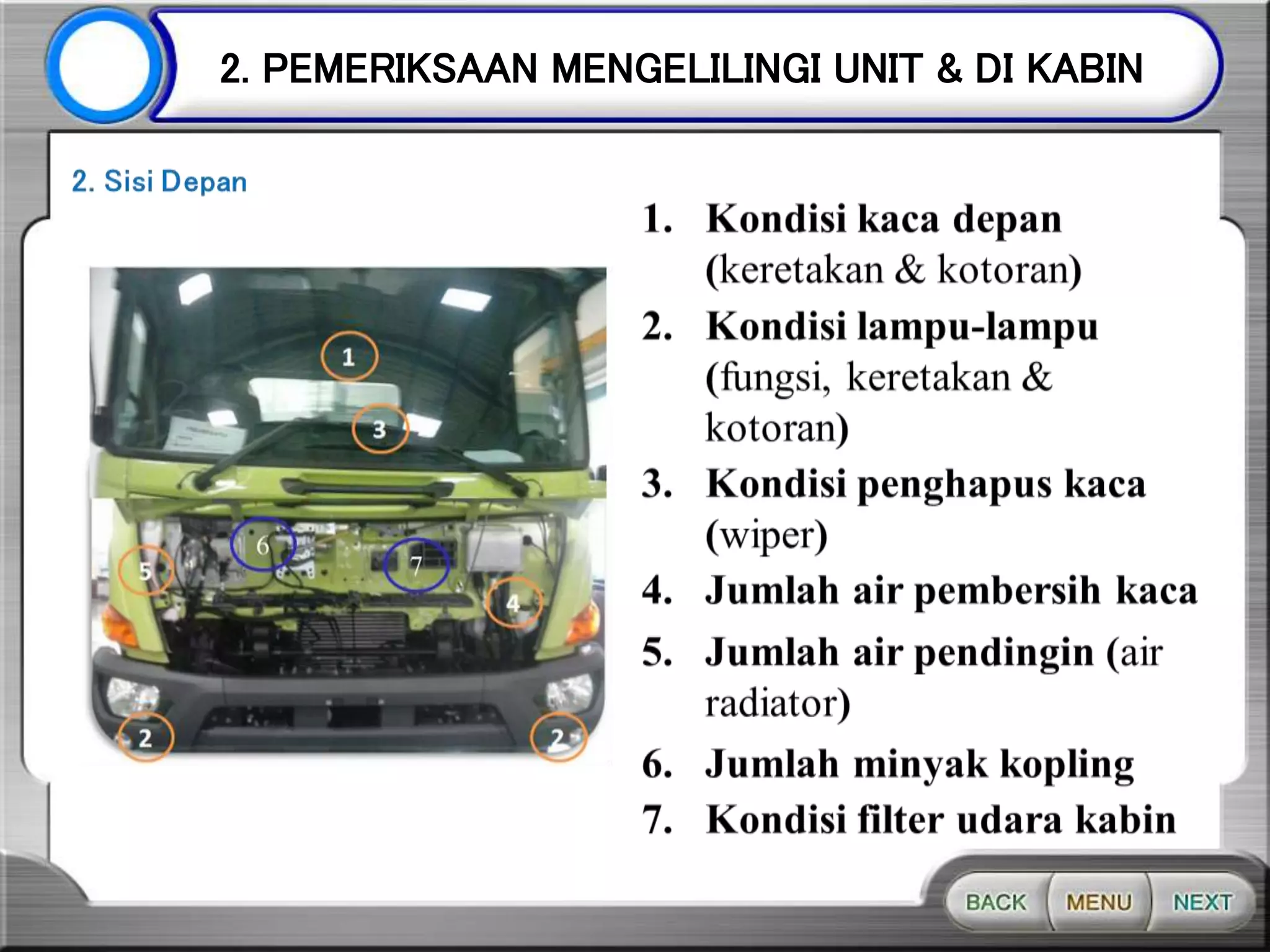 2. PEMERIKSAAN MENGELILINGI UNIT & DI KABIN

2. Sisi Depan

1 3 6 7 5 4 2 2

1. Kondisi kaca depan (keretakan & kotoran)
2. Kondisi lampu-lampu (fungsi, keretakan & kotoran)
3. Kondisi penghapus kaca (wiper)
4. Jumlah air pembersih kaca
5. Jumlah air pendingin (air radiator)
6. Jumlah minyak kopling
7. Kondisi filter udara kabin

BACK MENU NEXT